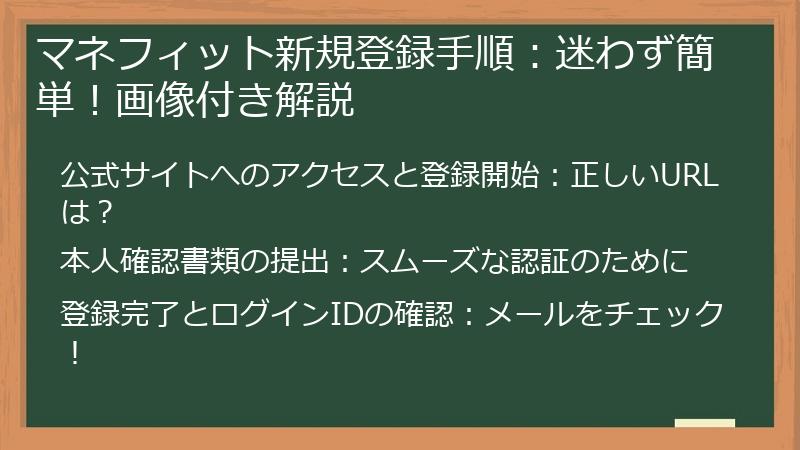 マネフィット新規登録手順：迷わず簡単！画像付き解説

公式サイトへのアクセスと登録開始：正しいURLは？

本人確認書類の提出：スムーズな認証のために

登録完了とログインIDの確認：メールをチェック！